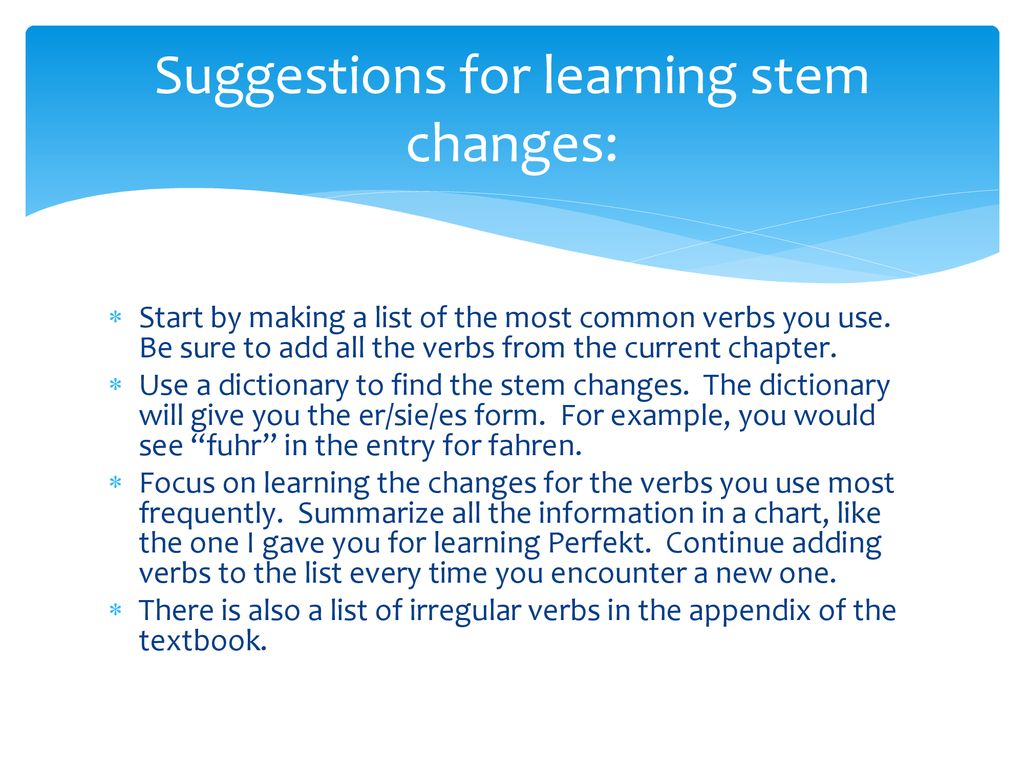 Suggestions for learning stem changes:

∗ Start by making a list of the most common verbs you use. Be sure to add all the verbs from the current chapter.
∗ Use a dictionary to find the stem changes. The dictionary will give you the er/sie/es form. For example, you would see “fuhr” in the entry for fahren.
∗ Focus on learning the changes for the verbs you use most frequently. Summarize all the information in a chart, like the one I gave you for learning Perfekt. Continue adding verbs to the list every time you encounter a new one.
∗ There is also a list of irregular verbs in the appendix of the textbook.